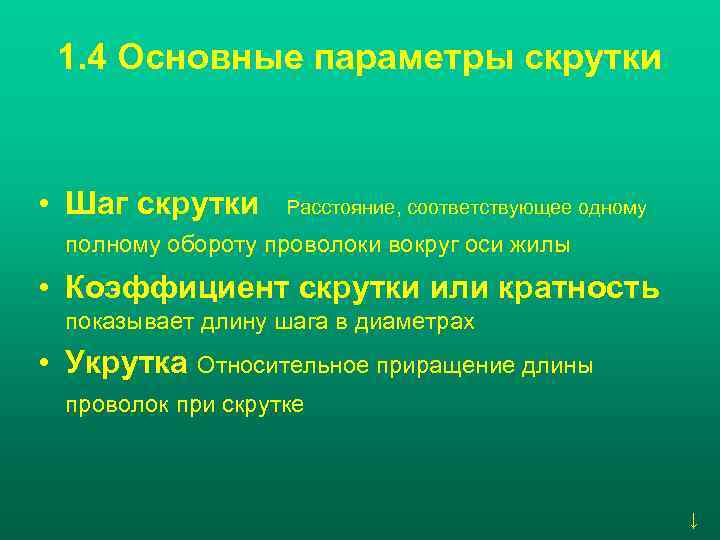 1.4 Основные параметры скрутки

• Шаг скрутки Расстояние, соответствующее одному полному обороту проволоки вокруг оси жилы

• Коэффициент скрутки или кратность показывает длину шага в диаметрах

• Укрутка Относительное приращение длины проволок при скрутке

↓